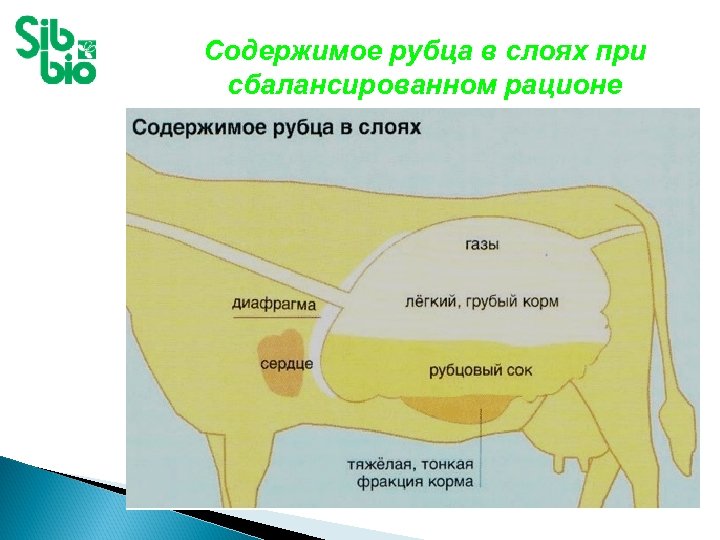 Sib bio

Содержимое рубца в слоях при сбалансированном рационе

Содержимое рубца в слоях

газы

лёгкий, грубый корм

диафрагма

сердце

рубцовый сок

тяжёлая, тонкая фракция корма